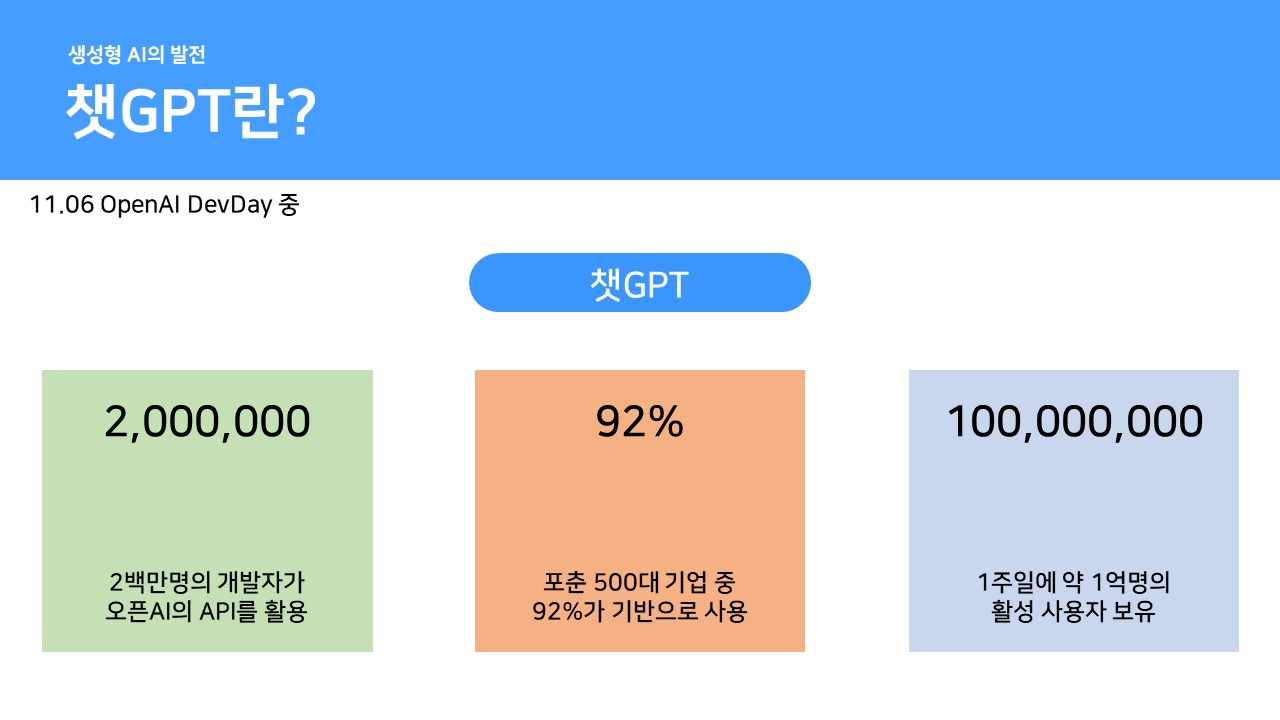 생성형 AI의 발전

챗GPT란?

11.06 OpenAI DevDay 중

챗GPT

2,000,000

2백만명의 개발자가
오픈AI의 API를 활용

92%

포춘 500대 기업 중
92%가 기반으로 사용

100,000,000

1주일에 약 1억명의
활성 사용자 보유